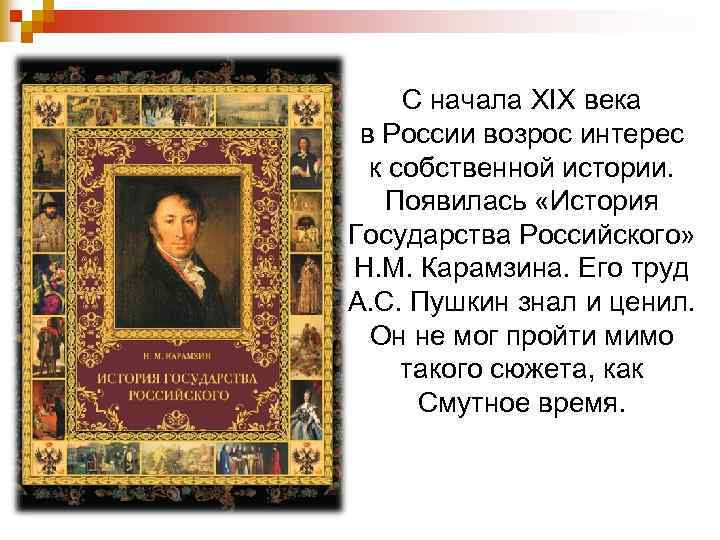 Н. М. КАРАМЗИН
ИСТОРИЯ ГОСУДАРСТВА РОССИЙСКОГО

С начала XIX века в России возрос интерес к собственной истории. Появилась «История Государства Российского» Н.М. Карамзина. Его труд А.С. Пушкин знал и ценил. Он не мог пройти мимо такого сюжета, как Смутное время.